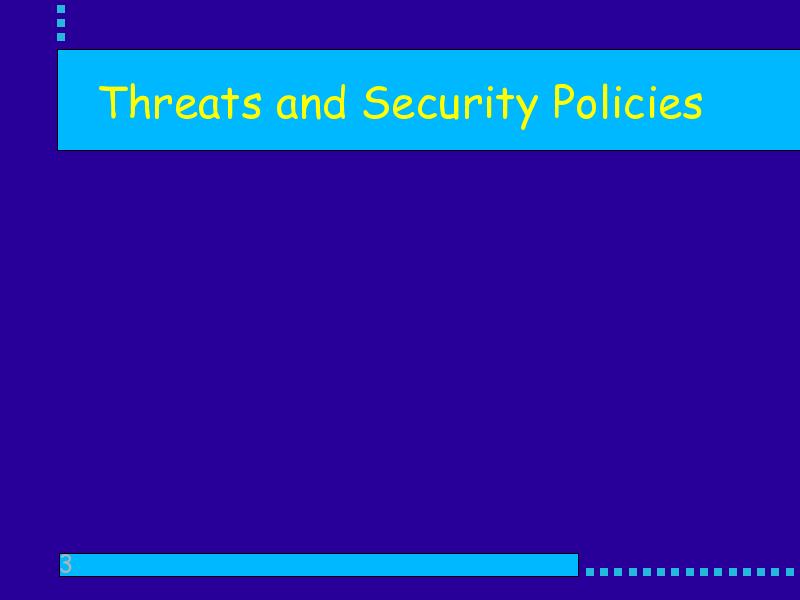 Threats and Security Policies

3